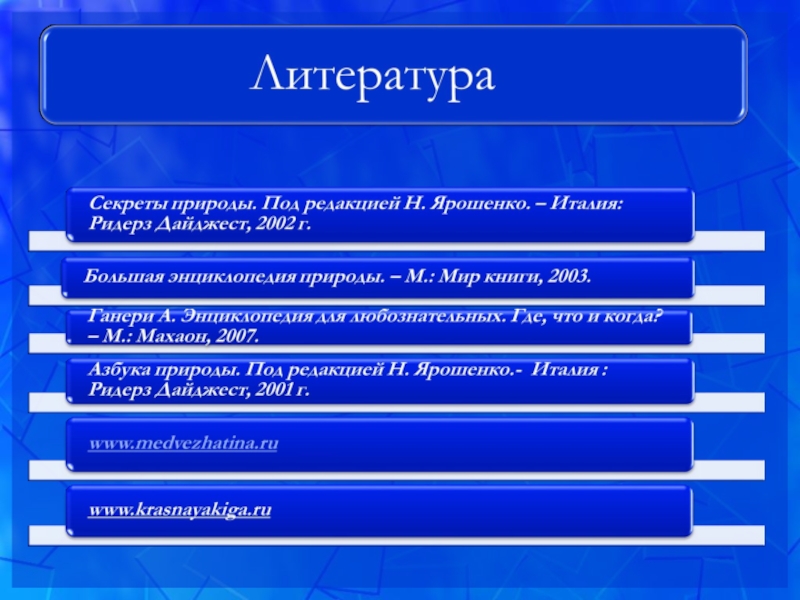 Литература

Секреты природы. Под редакцией Н. Ярошенко. – Италия: Ридерз Дайджест, 2002 г.

Большая энциклопедия природы. – М.: Мир книги, 2003.

Ганери А. Энциклопедия для любознательных. Где, что и когда? – М.: Махаон, 2007.

Азбука природы. Под редакцией Н. Ярошенко.- Италия : Ридерз Дайджест, 2001 г.

www.medvezhatina.ru

www.krasnayakiga.ru